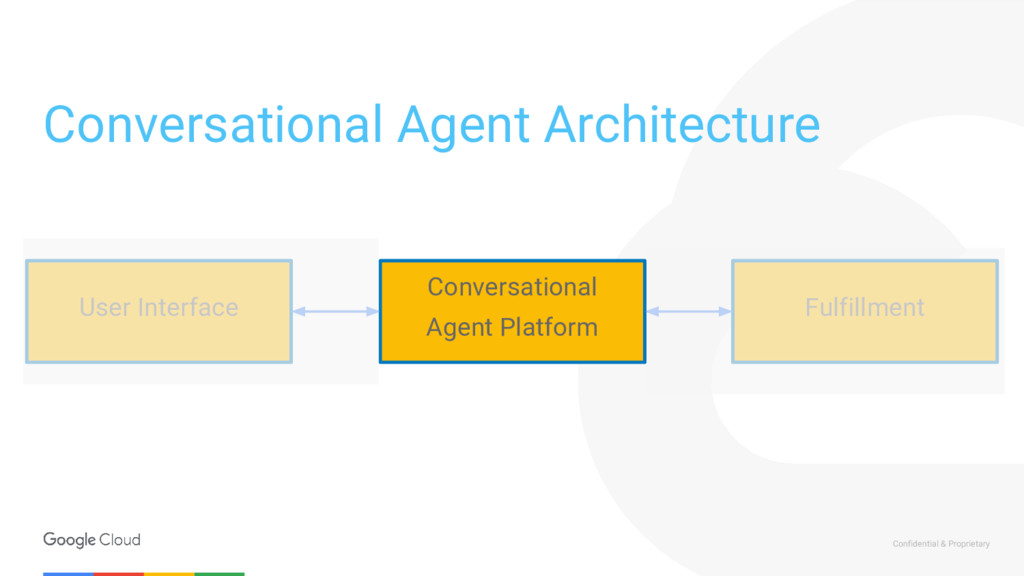 Conversational Agent Architecture

User Interface

Conversational Agent Platform

Fulfillment

Google Cloud

Confidential & Proprietary